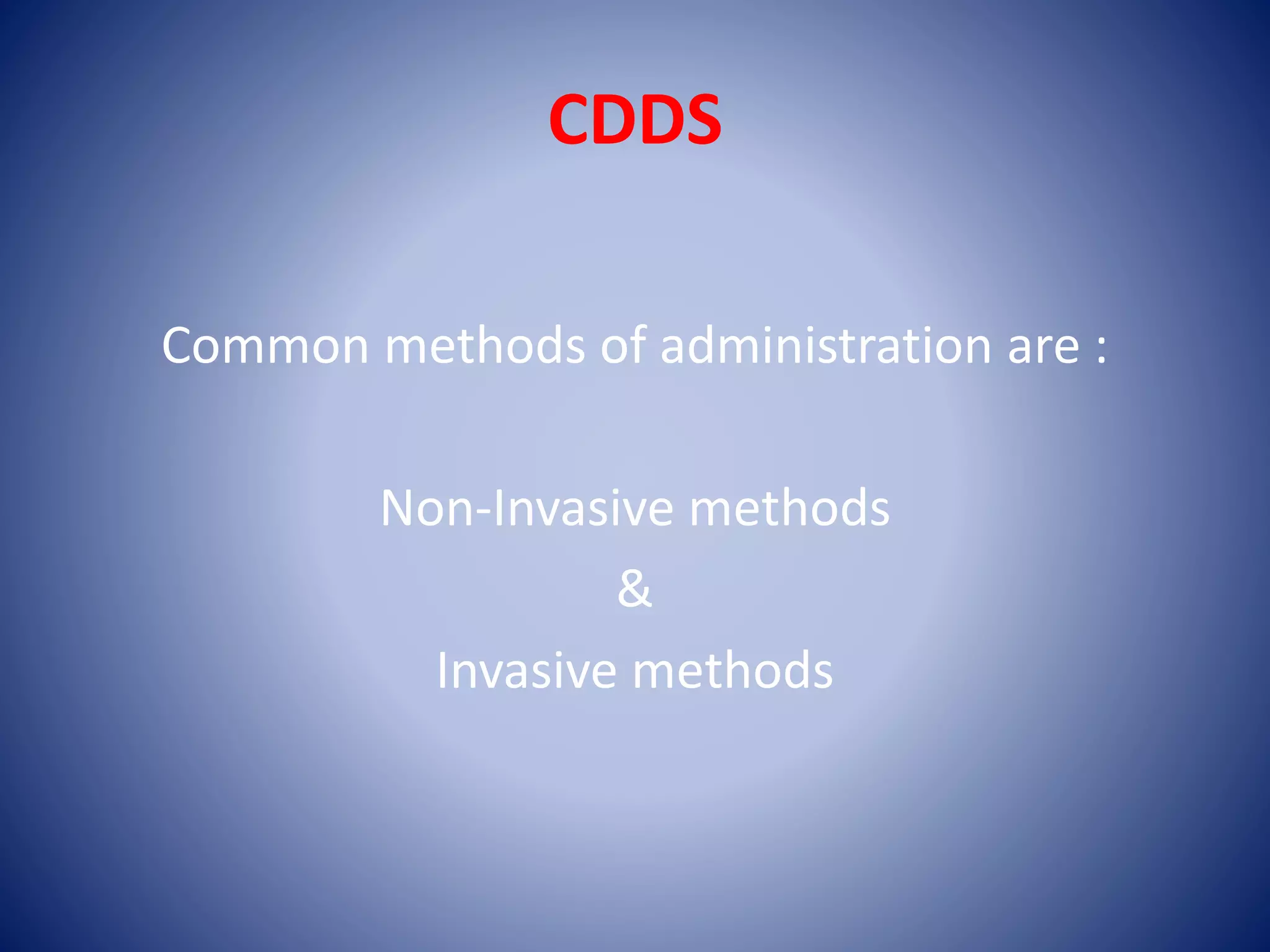 CDDS

Common methods of administration are :

Non-Invasive methods
&
Invasive methods